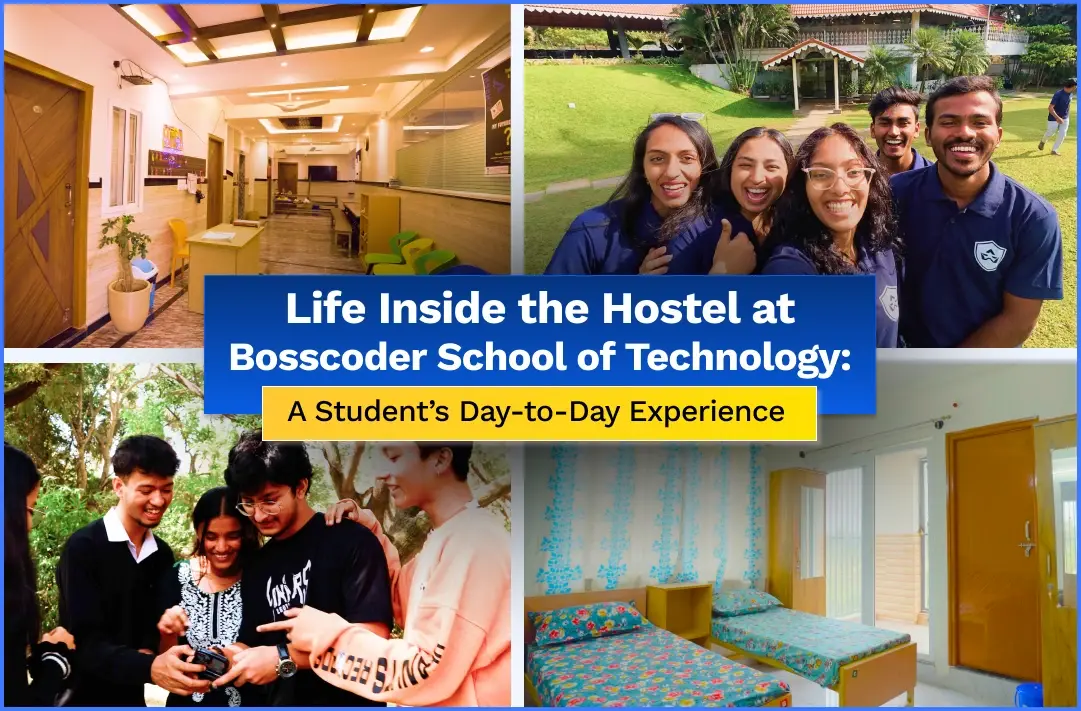 Life Inside the Hostel at Bosscoder School of Technology:

A Student's Day-to-Day Experience